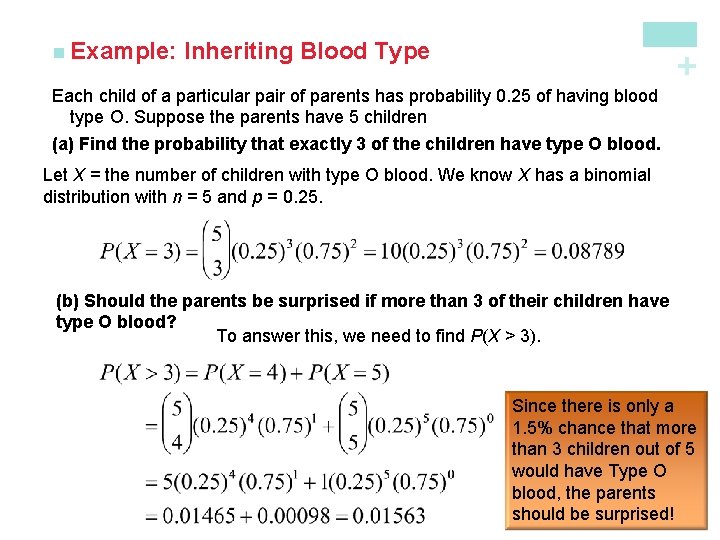 Example: Inheriting Blood Type

+

Each child of a particular pair of parents has probability 0.25 of having blood type O. Suppose the parents have 5 children

(a) Find the probability that exactly 3 of the children have type O blood.

Let $X$ = the number of children with type O blood. We know $X$ has a binomial distribution with $n$ = 5 and $p$ = 0.25.

$P(X=3)=\binom{5}{3}(0.25)^3(0.75)^2=10(0.25)^3(0.75)^2=0.08789$

(b) Should the parents be surprised if more than 3 of their children have type O blood?

To answer this, we need to find $P(X > 3)$.

$P(X>3)=P(X=4)+P(X=5)$
$=\binom{5}{4}(0.25)^4(0.75)^1+\binom{5}{5}(0.25)^5(0.75)^0$
$=5(0.25)^4(0.75)^1+1(0.25)^5(0.75)^0$
$=0.01465+0.00098=0.01563$

Since there is only a 1.5% chance that more than 3 children out of 5 would have Type O blood, the parents should be surprised!